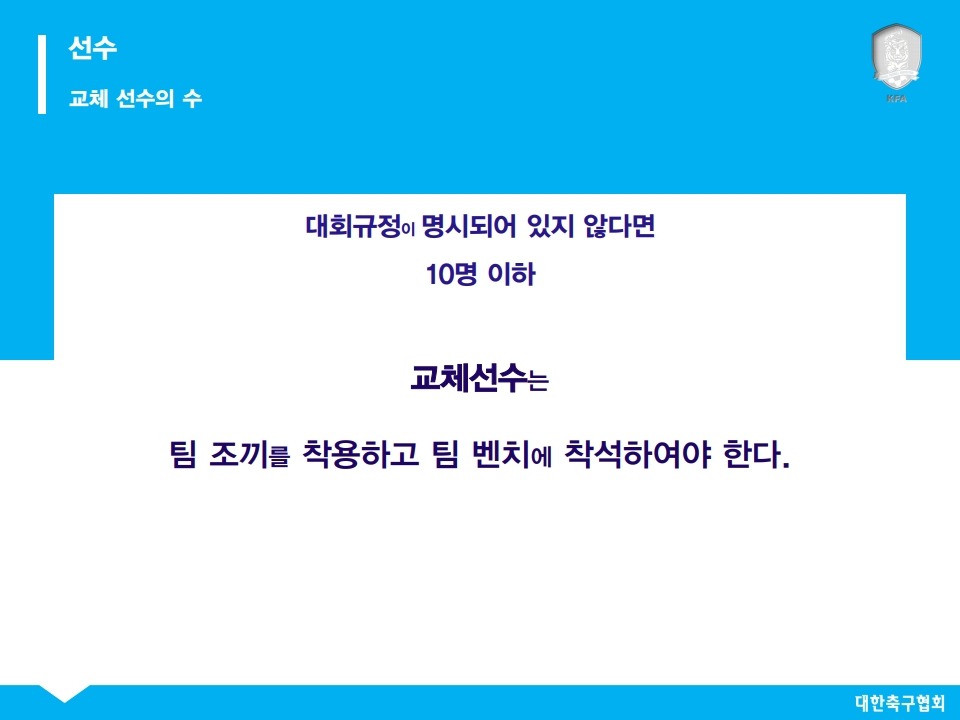 선수

교체 선수의 수

KFA

대회규정이 명시되어 있지 않다면

10명 이하

교체선수는

팀 조끼를 착용하고 팀 벤치에 착석하여야 한다.

대한축구협회